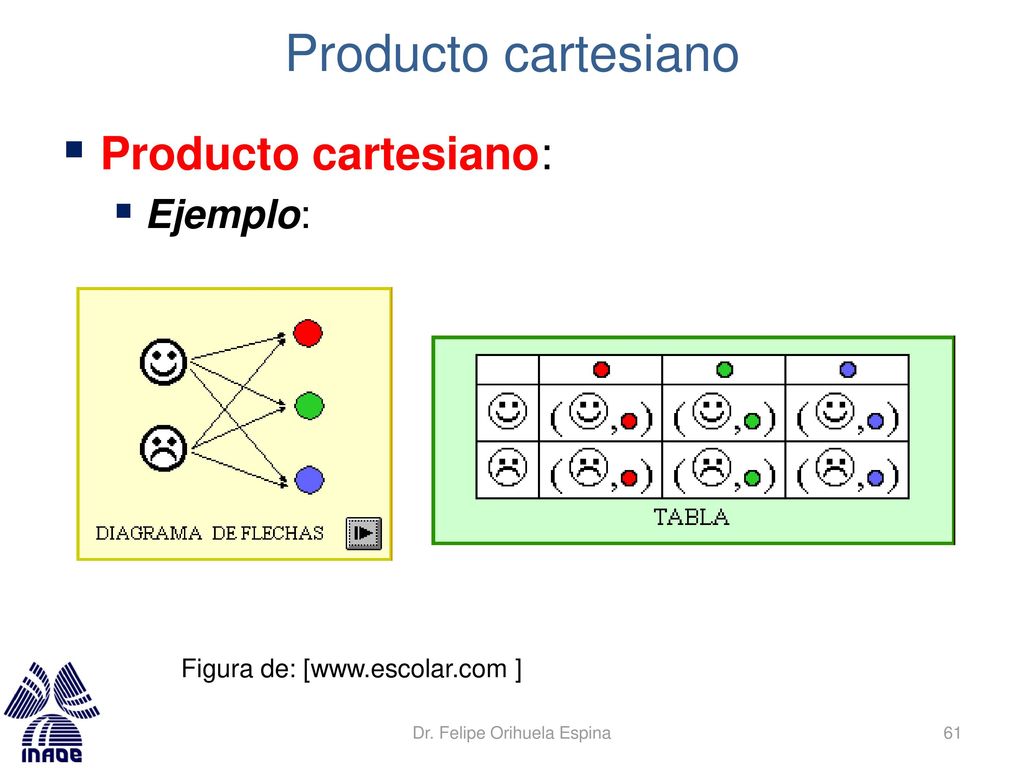 Producto cartesiano

Producto cartesiano:

Ejemplo:

DIAGRAMA DE FLECHAS

TABLA

Figura de: [www.escolar.com ]

INAOE

Dr. Felipe Orihuela Espina

61